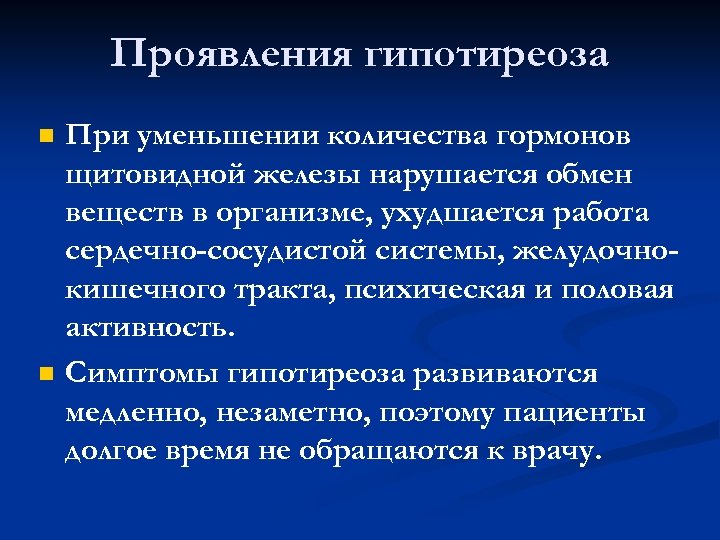 Проявления гипотиреоза

При уменьшении количества гормонов щитовидной железы нарушается обмен веществ в организме, ухудшается работа сердечно-сосудистой системы, желудочно-кишечного тракта, психическая и половая активность.

Симптомы гипотиреоза развиваются медленно, незаметно, поэтому пациенты долгое время не обращаются к врачу.